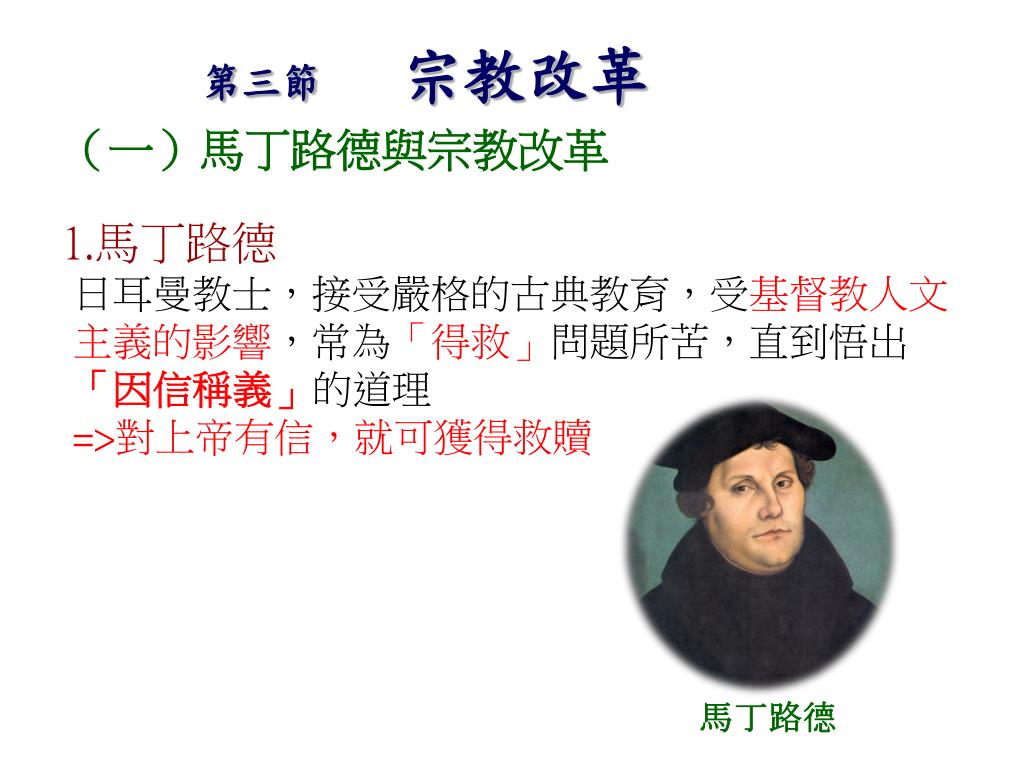 第三節　宗教改革

（一）馬丁路德與宗教改革

1.馬丁路德

日耳曼教士，接受嚴格的古典教育，受基督教人文主義的影響，常為「得救」問題所苦，直到悟出「因信稱義」的道理

=>對上帝有信，就可獲得救贖

馬丁路德